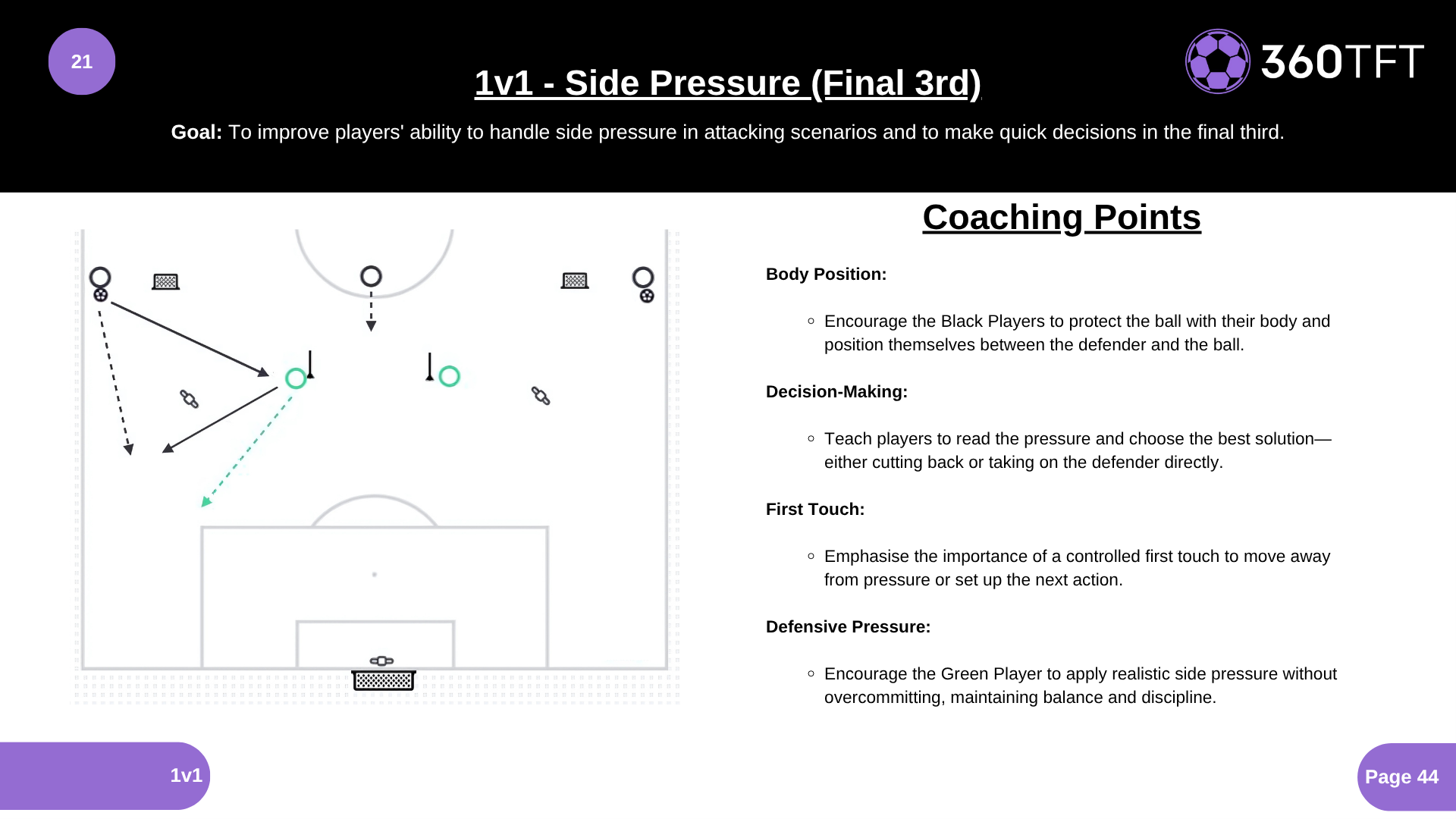 21

1v1 - Side Pressure (Final 3rd)

360TFT

Goal: To improve players' ability to handle side pressure in attacking scenarios and to make quick decisions in the final third.

Coaching Points

Body Position:

◦ Encourage the Black Players to protect the ball with their body and position themselves between the defender and the ball.

Decision-Making:

◦ Teach players to read the pressure and choose the best solution—either cutting back or taking on the defender directly.

First Touch:

◦ Emphasise the importance of a controlled first touch to move away from pressure or set up the next action.

Defensive Pressure:

◦ Encourage the Green Player to apply realistic side pressure without overcommitting, maintaining balance and discipline.

1v1

Page 44